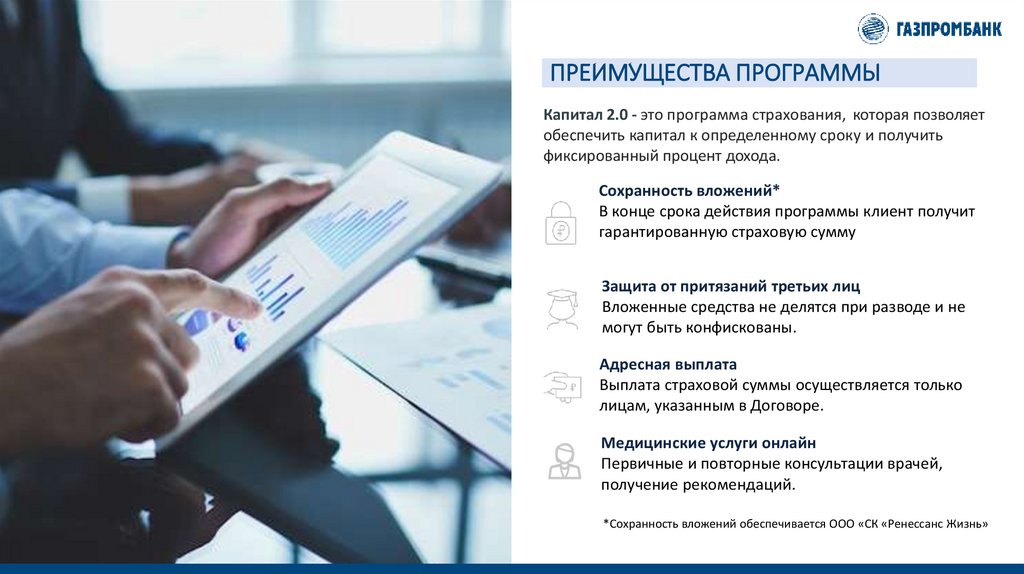 ГАЗПРОМБАНК

ПРЕИМУЩЕСТВА ПРОГРАММЫ

Капитал 2.0 - это программа страхования, которая позволяет обеспечить капитал к определенному сроку и получить фиксированный процент дохода.

Сохранность вложений*
В конце срока действия программы клиент получит гарантированную страховую сумму

Защита от притязаний третьих лиц
Вложенные средства не делятся при разводе и не могут быть конфискованы.

Адресная выплата
Выплата страховой суммы осуществляется только лицам, указанным в Договоре.

Медицинские услуги онлайн
Первичные и повторные консультации врачей, получение рекомендаций.

*Сохранность вложений обеспечивается ООО «СК «Ренессанс Жизнь»